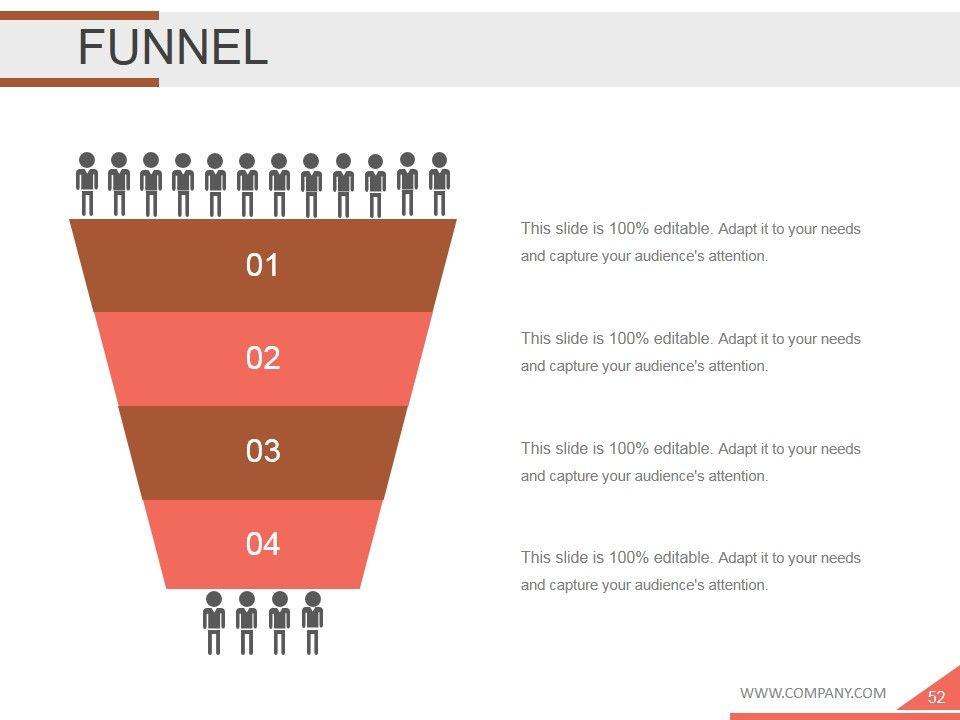 FUNNEL

01

02

03

04

This slide is 100% editable. Adapt it to your needs and capture your audience's attention.

This slide is 100% editable. Adapt it to your needs and capture your audience's attention.

This slide is 100% editable. Adapt it to your needs and capture your audience's attention.

This slide is 100% editable. Adapt it to your needs and capture your audience's attention.

WWW.COMPANY.COM

52